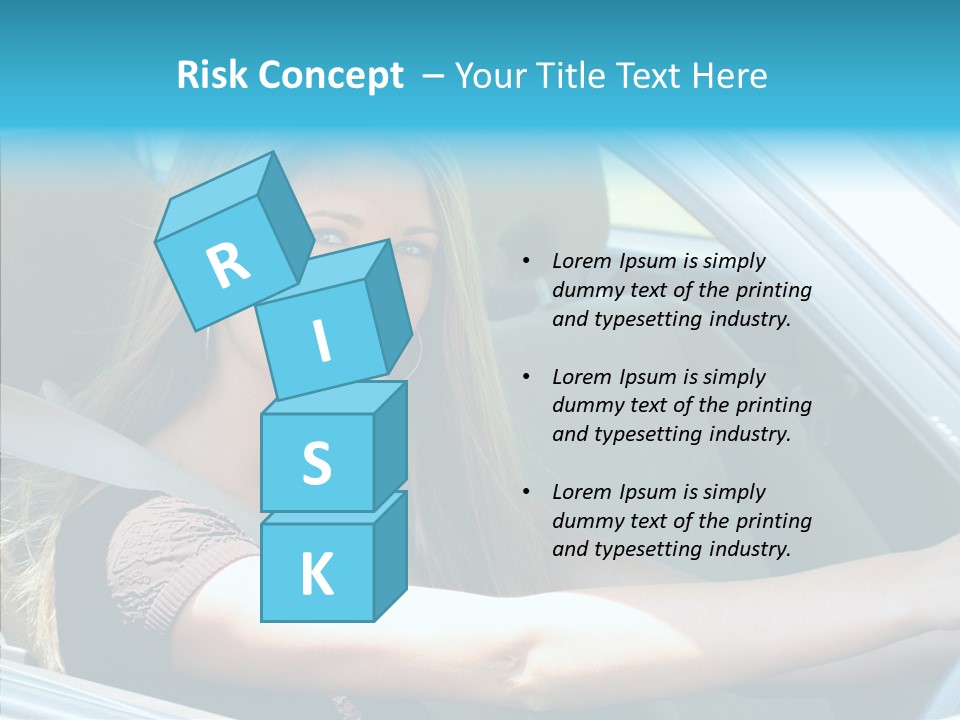 Risk Concept – Your Title Text Here

R
I
S
K

• Lorem Ipsum is simply dummy text of the printing and typesetting industry.

• Lorem Ipsum is simply dummy text of the printing and typesetting industry.

• Lorem Ipsum is simply dummy text of the printing and typesetting industry.